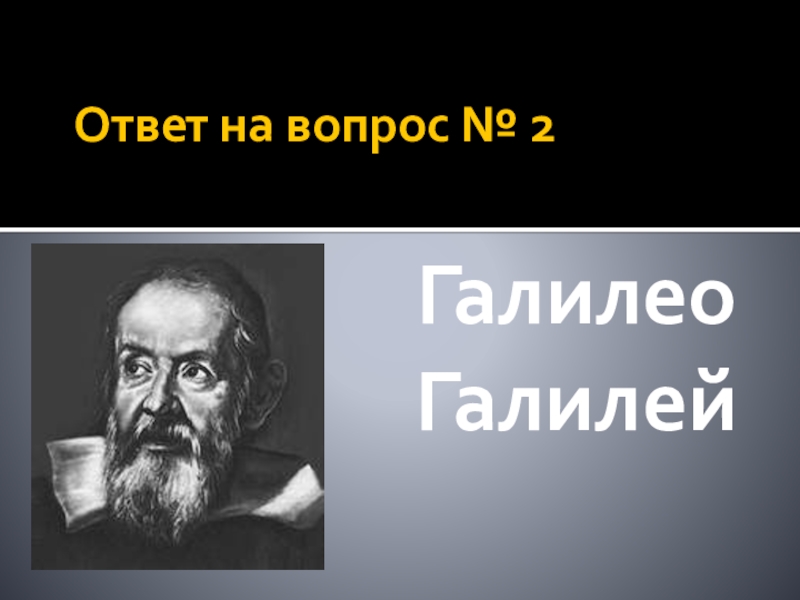 Ответ на вопрос № 2

Галилео Галилей